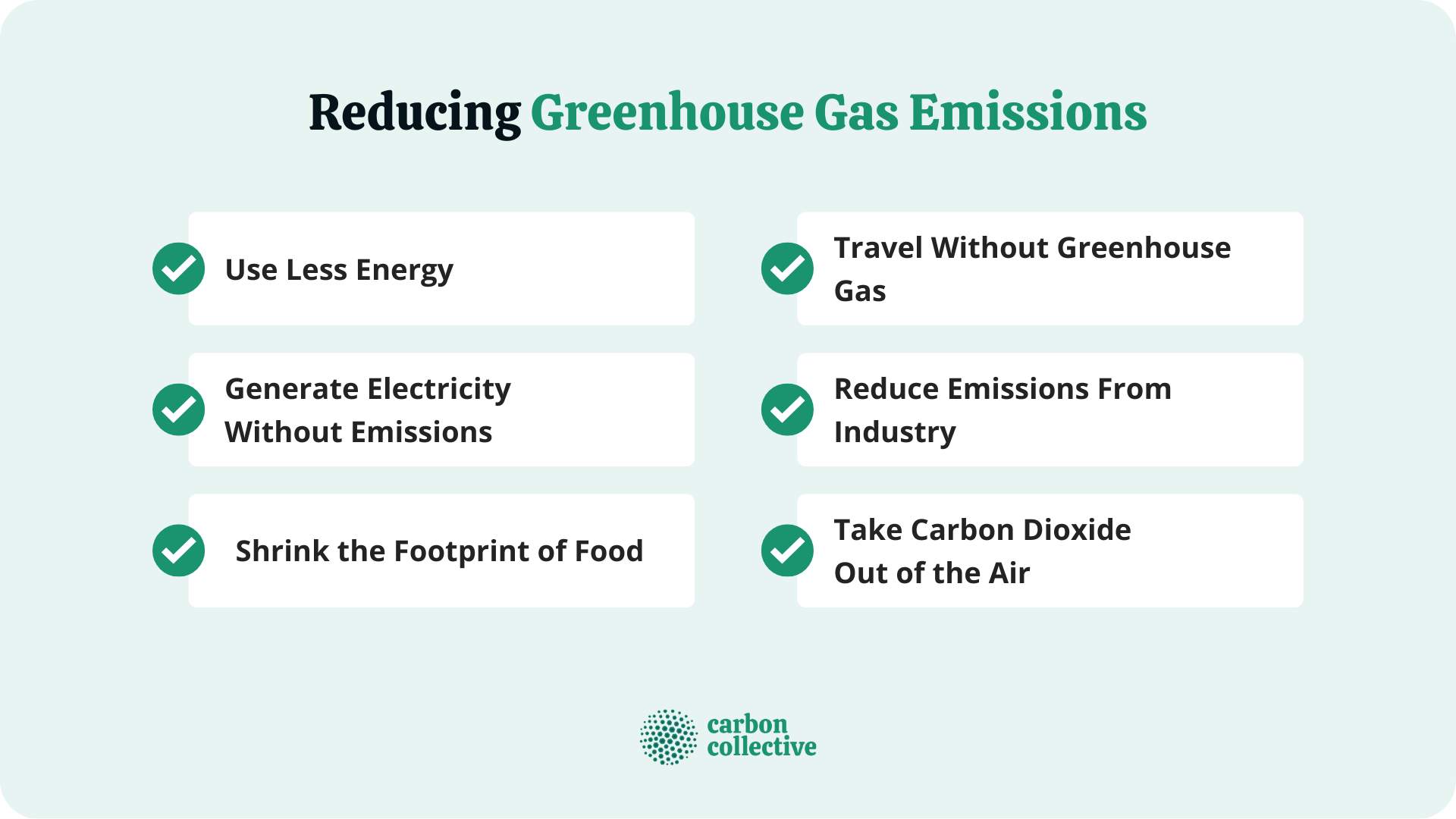 Reducing Greenhouse Gas Emissions

Use Less Energy

Generate Electricity Without Emissions

Shrink the Footprint of Food

Travel Without Greenhouse Gas

Reduce Emissions From Industry

Take Carbon Dioxide Out of the Air

carbon collective